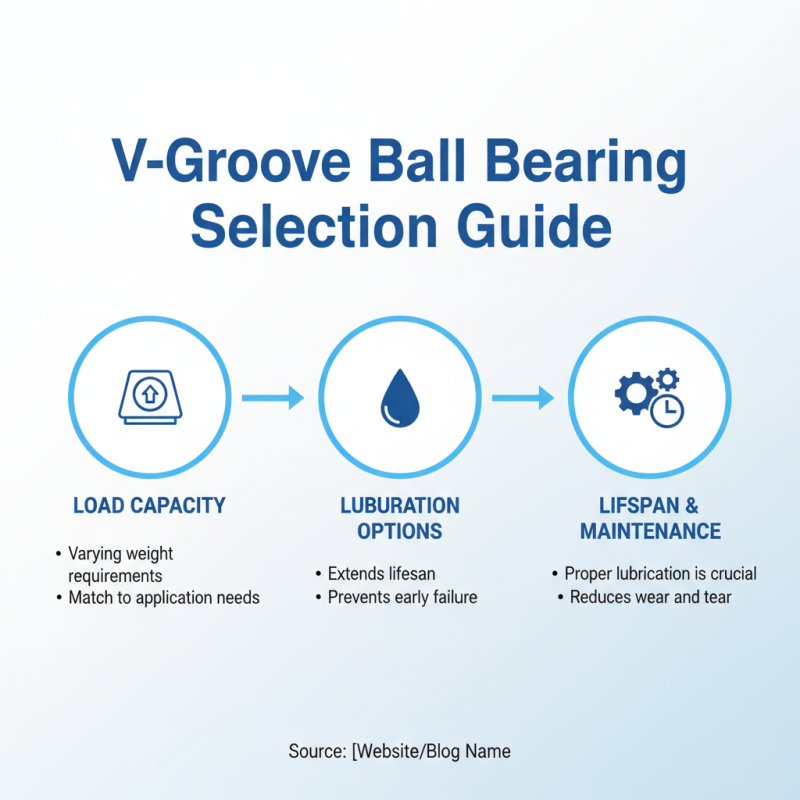 V-Groove Ball Bearing Selection Guide

LOAD CAPACITY

• Varying weight requirements
• Match to application needs

LUBURATION OPTIONS

• Extends lifesan
• Prevents early failure

LIFSPAN & MAINTENANCE

• Proper lubrication is crucial
• Reduces wear and tear

Source: [Website/Blog Name